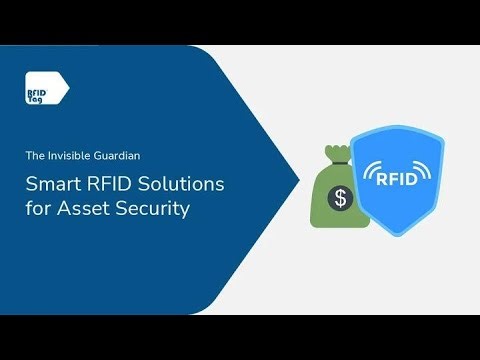 RFID Tag

The Invisible Guardian

Smart RFID Solutions for Asset Security

$

RFID